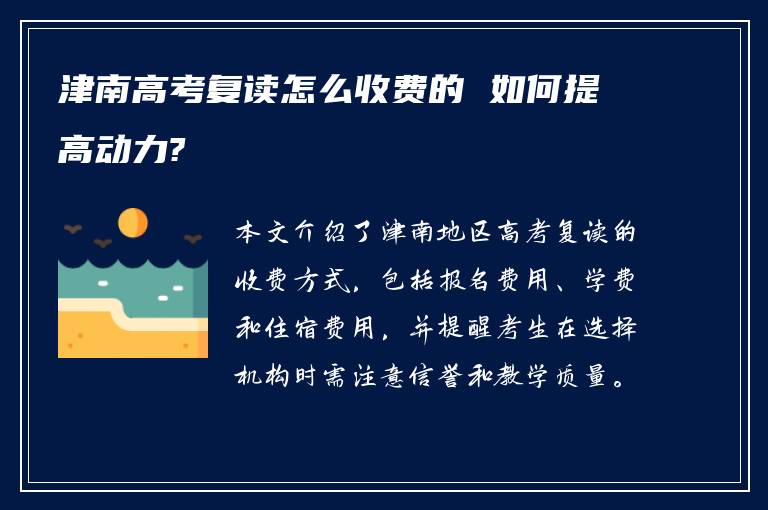 津南高考复读怎么收费的 如何提高动力?

本文介绍了津南地区高考复读的收费方式，包括报名费用、学费和住宿费用，并提醒考生在选择机构时需注意信誉和教学质量。